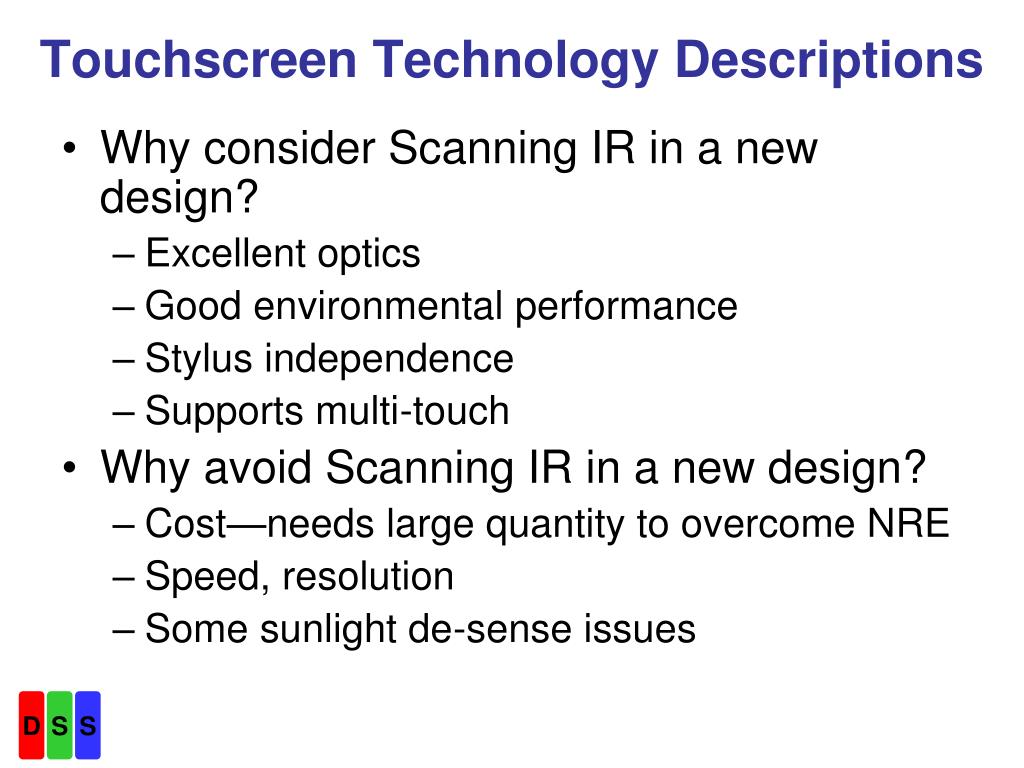 Touchscreen Technology Descriptions

• Why consider Scanning IR in a new design?
– Excellent optics
– Good environmental performance
– Stylus independence
– Supports multi-touch
• Why avoid Scanning IR in a new design?
– Cost—needs large quantity to overcome NRE
– Speed, resolution
– Some sunlight de-sense issues

D S S